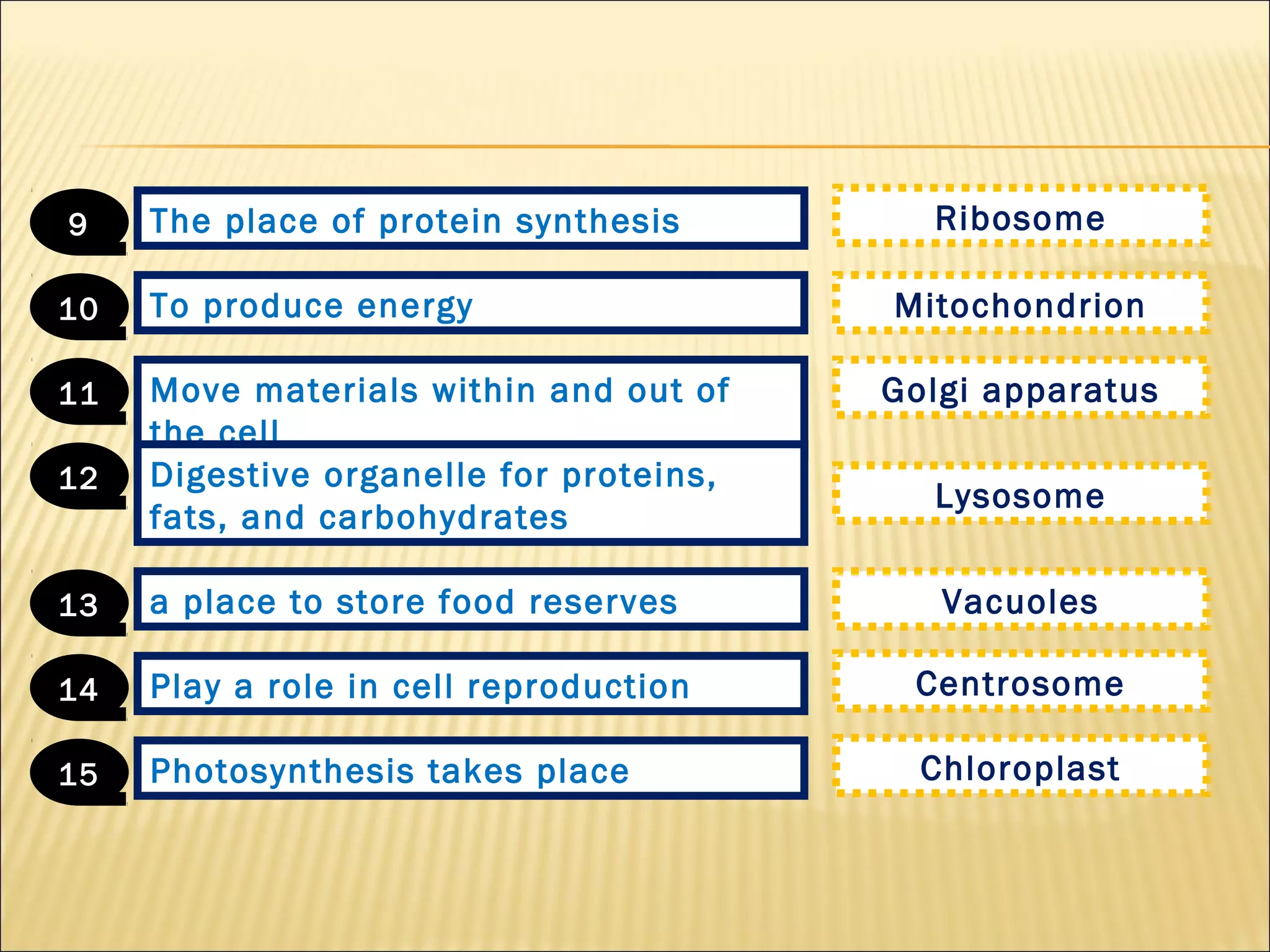 9
The place of protein synthesis
Ribosome

10
To produce energy
Mitochondrion

11
Move materials within and out of the cell
Golgi apparatus

12
Digestive organelle for proteins, fats, and carbohydrates
Lysosome

13
a place to store food reserves
Vacuoles

14
Play a role in cell reproduction
Centrosome

15
Photosynthesis takes place
Chloroplast